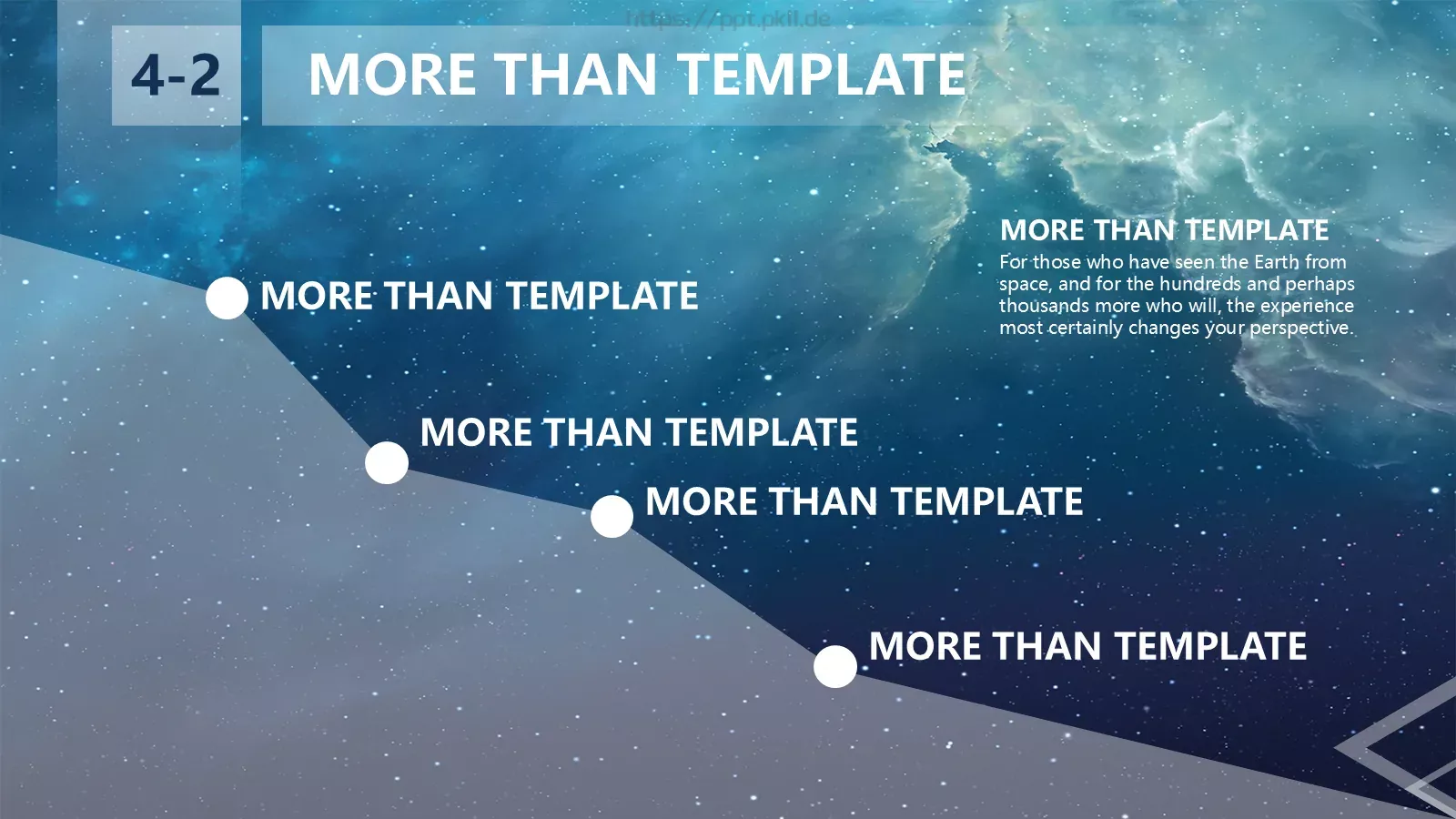 https://ppt.pkil.de

4-2

MORE THAN TEMPLATE

MORE THAN TEMPLATE
For those who have seen the Earth from space, and for the hundreds and perhaps thousands more who will, the experience most certainly changes your perspective.

MORE THAN TEMPLATE

MORE THAN TEMPLATE

MORE THAN TEMPLATE

MORE THAN TEMPLATE